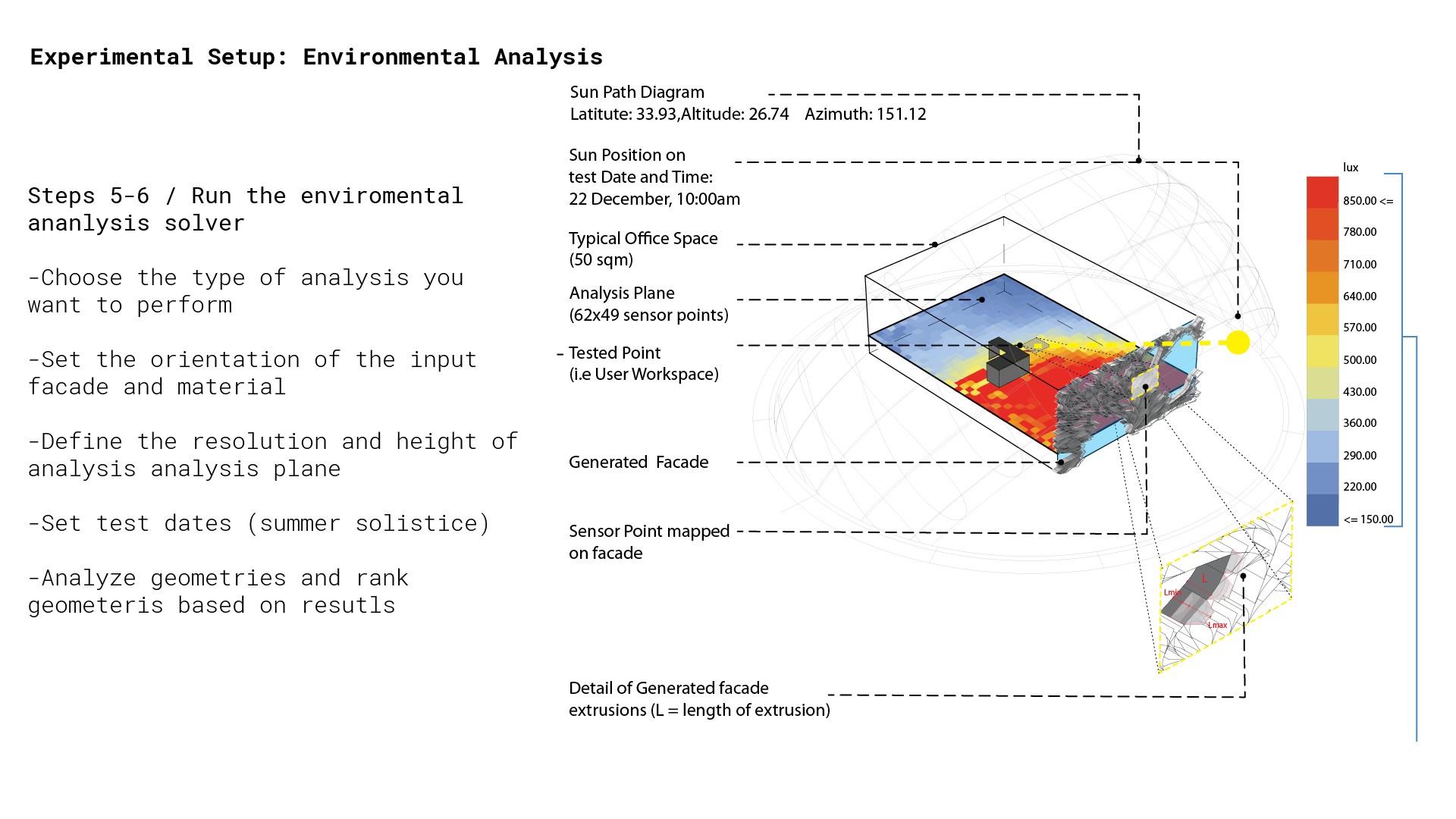 Experimental Setup: Environmental Analysis

Steps 5-6 / Run the enviromental ananlysis solver

-Choose the type of analysis you want to perform

-Set the orientation of the input facade and material

-Define the resolution and height of analysis analysis plane

-Set test dates (summer solistice)

-Analyze geometries and rank geometeris based on resutls

Sun Path Diagram
Latitute: 33.93,Altitude: 26.74 Azimuth: 151.12

Sun Position on test Date and Time: 22 December, 10:00am

Typical Office Space (50 sqm)

Analysis Plane (62x49 sensor points)

- Tested Point (i.e User Workspace)

Generated Facade

Sensor Point mapped on facade

Detail of Generated facade extrusions (L = length of extrusion)

L
Lmin
Lmax

lux
850.00 <=
780.00
710.00
640.00
570.00
500.00
430.00
360.00
290.00
220.00
<= 150.00